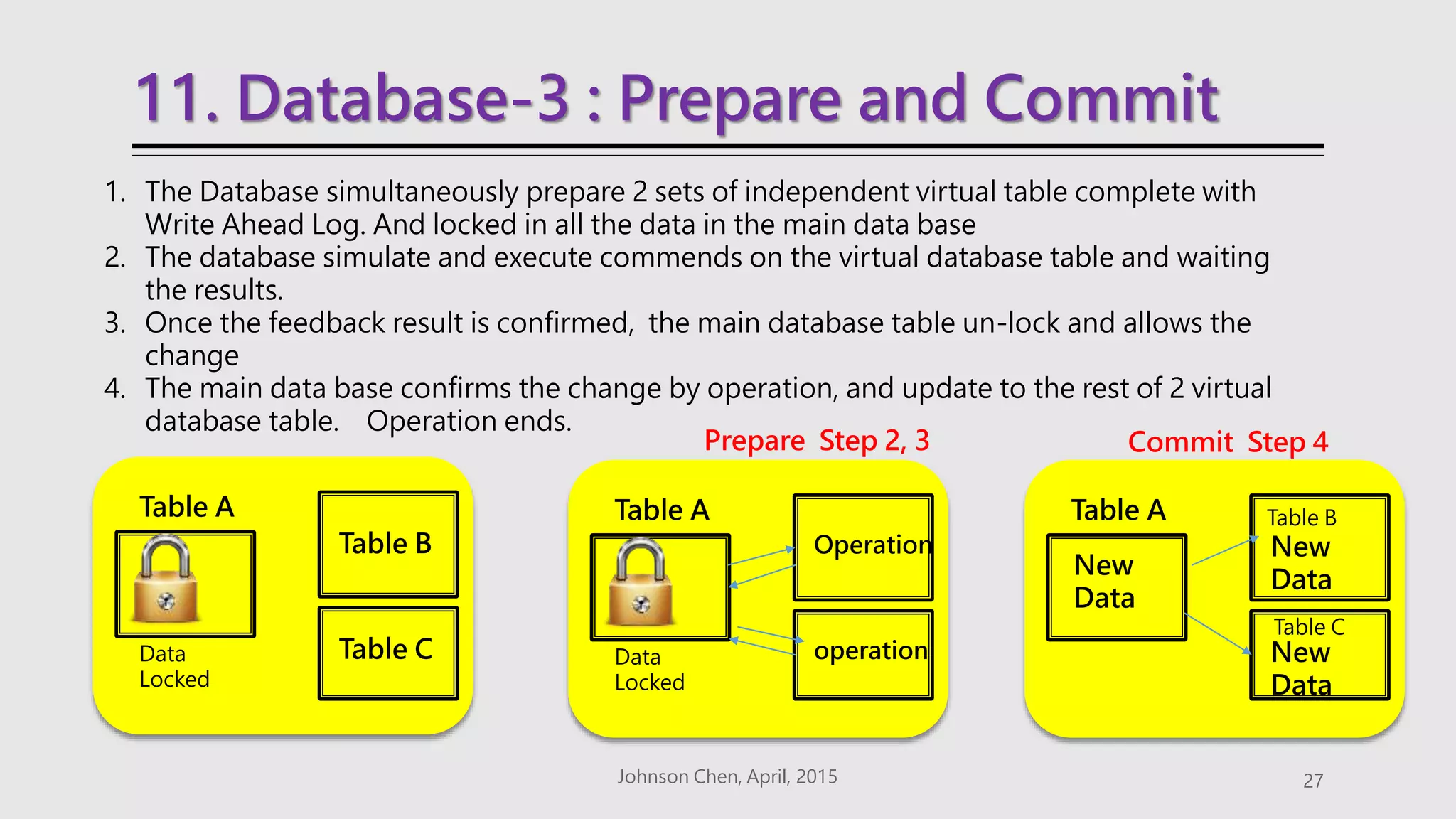 11. Database-3 : Prepare and Commit

1. The Database simultaneously prepare 2 sets of independent virtual table complete with Write Ahead Log. And locked in all the data in the main data base
2. The database simulate and execute commends on the virtual database table and waiting the results.
3. Once the feedback result is confirmed, the main database table un-lock and allows the change
4. The main data base confirms the change by operation, and update to the rest of 2 virtual database table. Operation ends.

Prepare Step 2, 3

Commit Step 4

Table A
Data Locked
Table B
Table C

Table A
Data Locked
Operation
operation

Table A
New Data
Table B
New Data
Table C
New Data

Johnson Chen, April, 2015

27